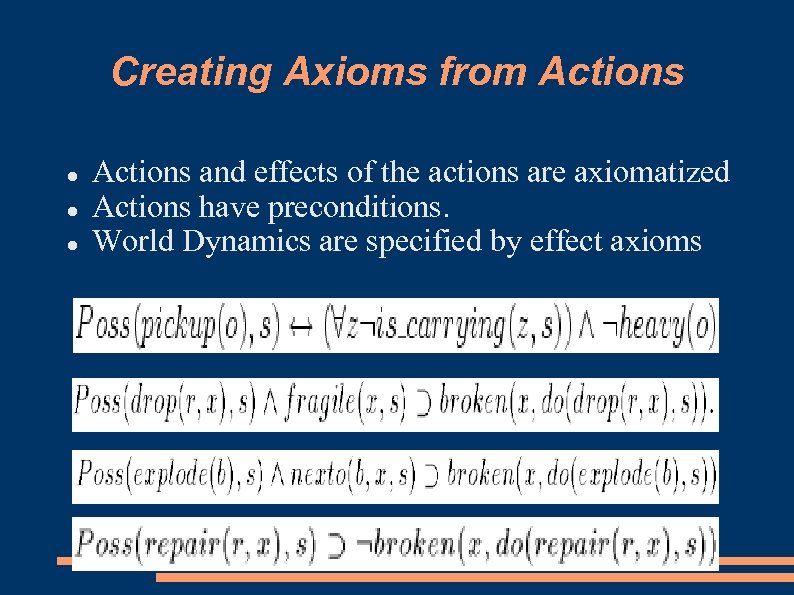 Creating Axioms from Actions

- Actions and effects of the actions are axiomatized
- Actions have preconditions.
- World Dynamics are specified by effect axioms

$Poss(pickup(o), s) \leftrightarrow (\forall z \neg is\_carrying(z, s)) \wedge \neg heavy(o)$

$Poss(drop(r, x), s) \wedge fragile(x, s) \supset broken(x, do(drop(r, x), s)).$

$Poss(explode(b), s) \wedge nexto(b, x, s) \supset broken(x, do(explode(b), s))$

$Poss(repair(r, x), s) \supset \neg broken(x, do(repair(r, x), s))$